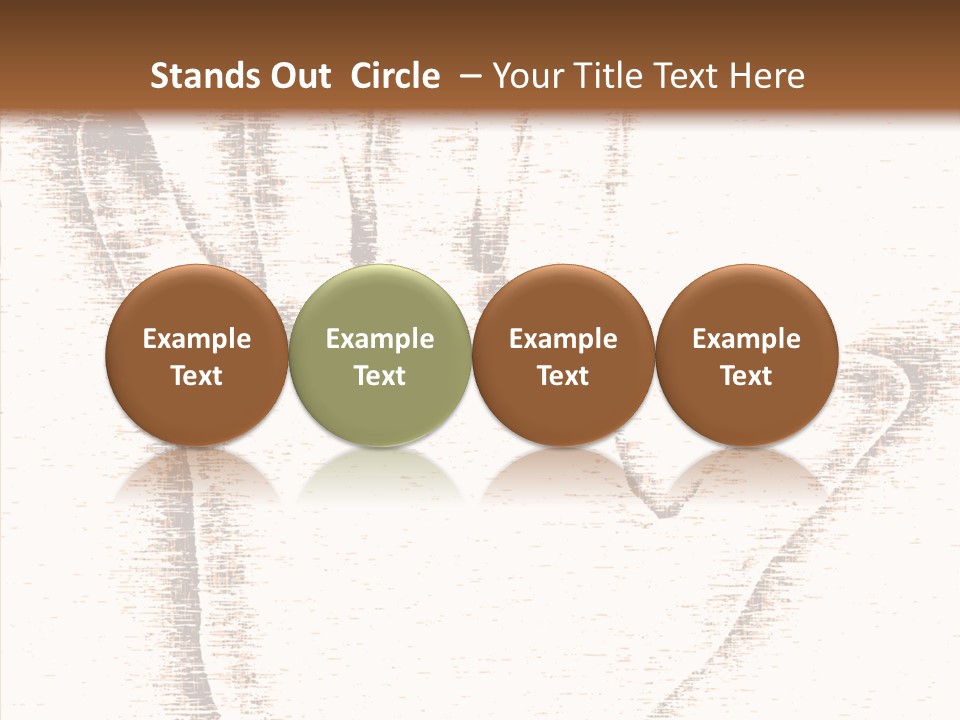 Stands Out  Circle – Your Title Text Here

Example Text

Example Text

Example Text

Example Text